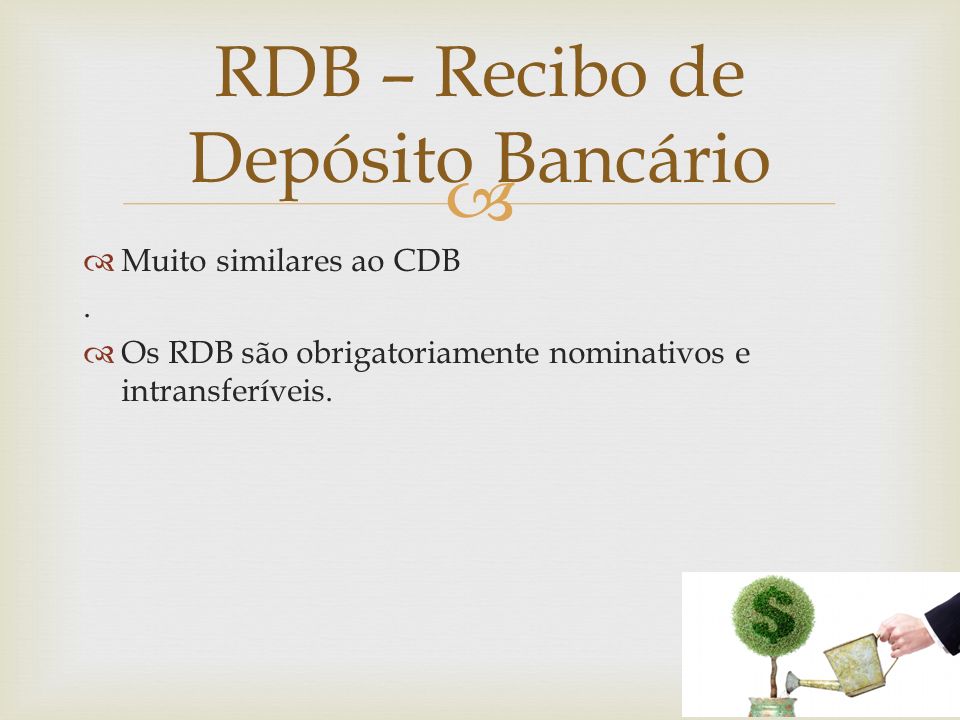 RDB – Recibo de Depósito Bancário

Muito similares ao CDB

.

Os RDB são obrigatoriamente nominativos e intransferíveis.

$